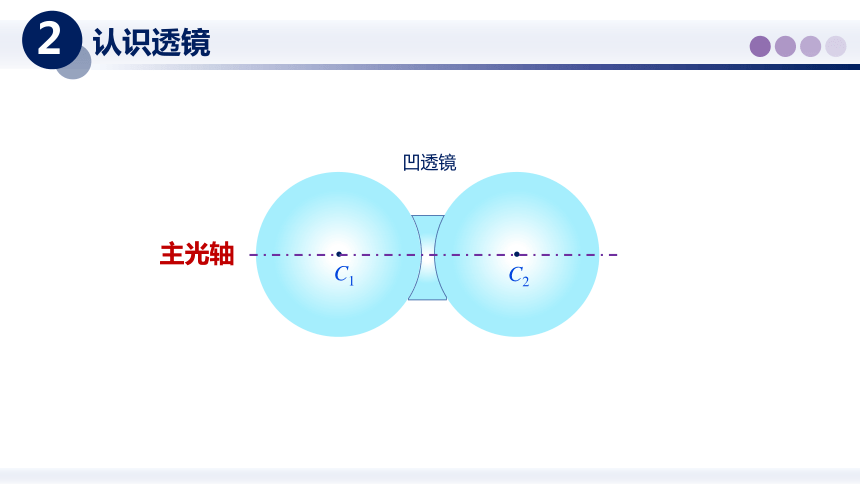 2 认识透镜

凹透镜

主光轴

$C_1$

$C_2$